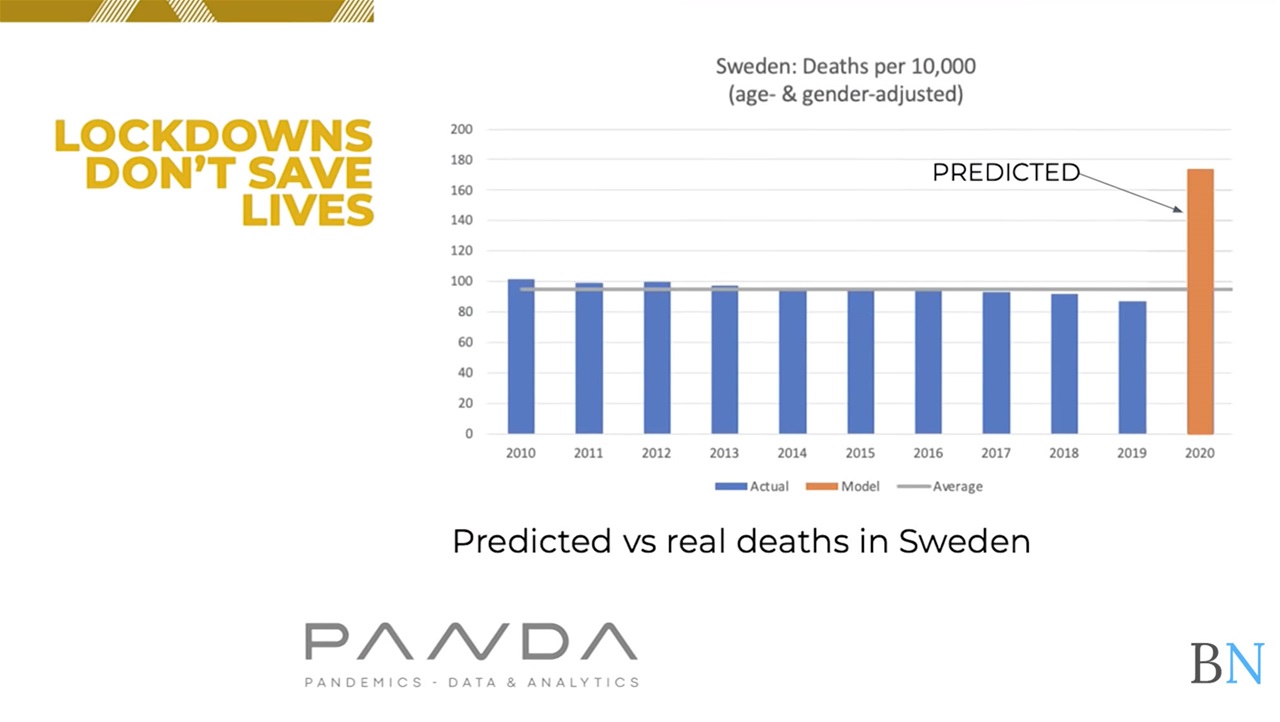 LOCKDOWNS DON'T SAVE LIVES

Sweden: Deaths per 10,000
(age- & gender-adjusted)

200
180
160
140
120
100
80
60
40
20
0

PREDICTED

2010 2011 2012 2013 2014 2015 2016 2017 2018 2019 2020

Actual Model Average

Predicted vs real deaths in Sweden

PANDA
PANDEMICS - DATA & ANALYTICS

BN